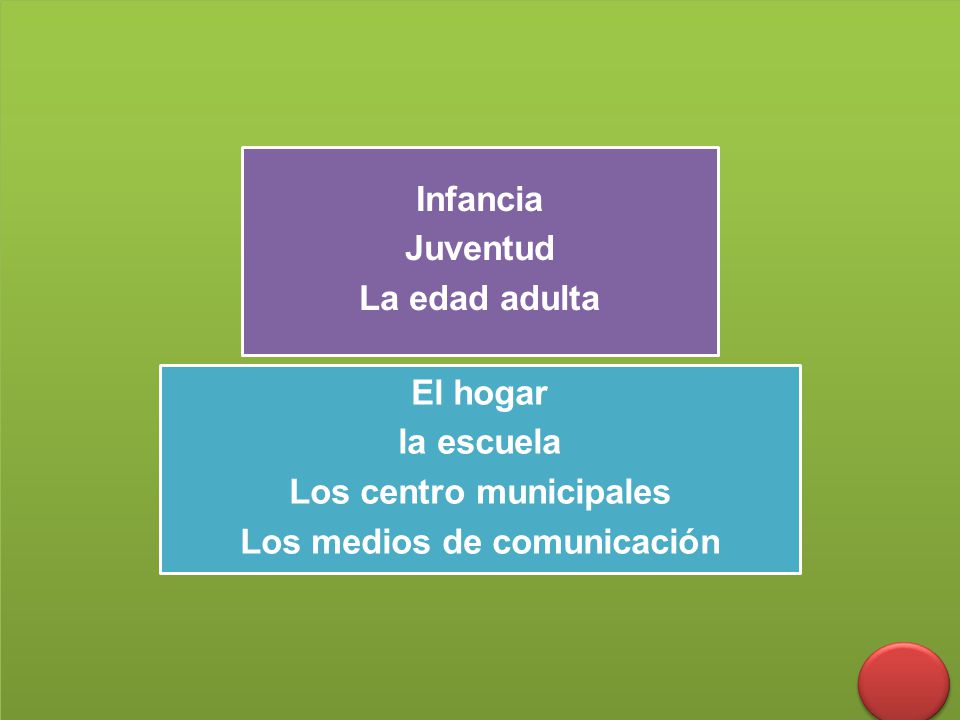 Infancia
Juventud
La edad adulta

El hogar
la escuela
Los centro municipales
Los medios de comunicación